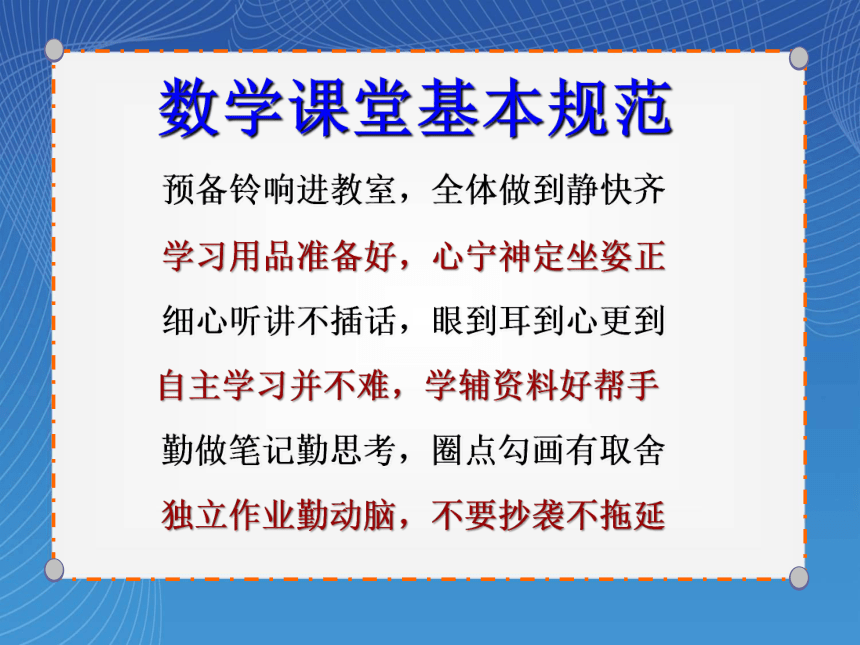 数学课堂基本规范

预备铃响进教室，全体做到静快齐

学习用品准备好，心宁神定坐姿正

细心听讲不插话，眼到耳到心更到

自主学习并不难，学辅资料好帮手

勤做笔记勤思考，圈点勾画有取舍

独立作业勤动脑，不要抄袭不拖延